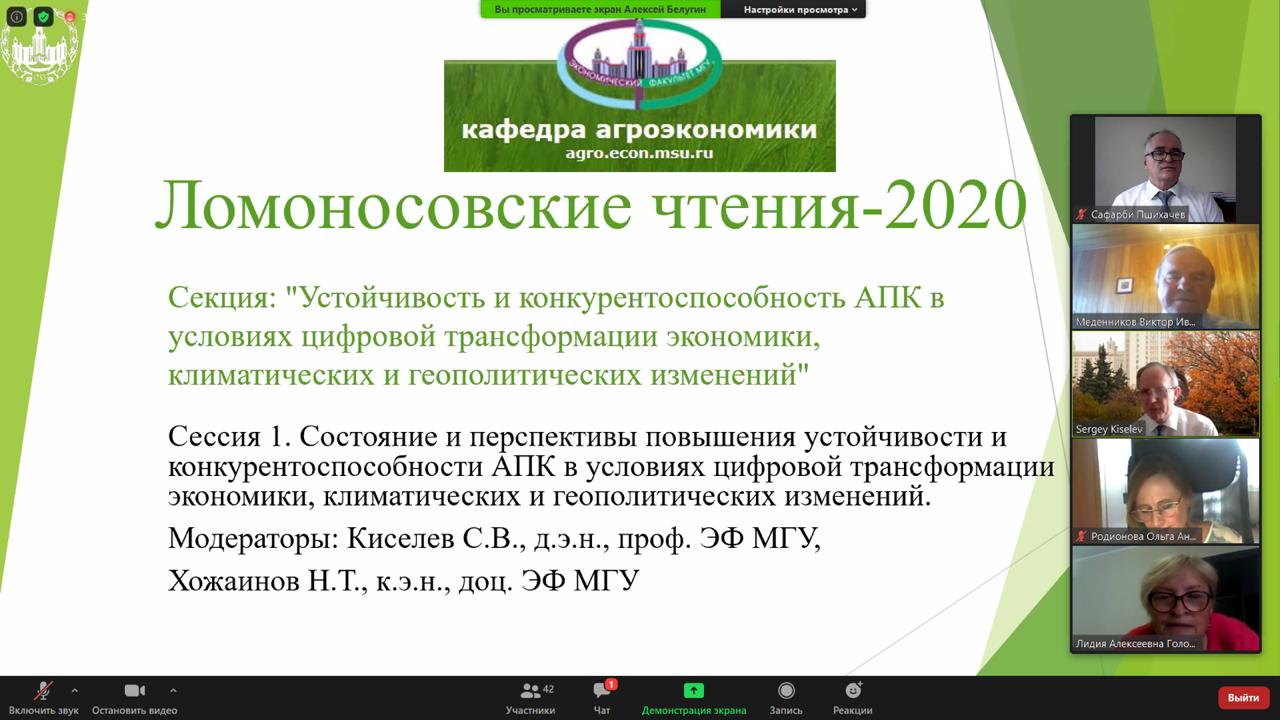 Вы просматриваете экран Алексей Белугин
Настройки просмотра

ЭКОНОМИЧЕСКИЙ ФАКУЛЬТЕТ МГУ
кафедра агроэкономики
agro.econ.msu.ru

Ломоносовские чтения-2020

Секция: "Устойчивость и конкурентоспособность АПК в условиях цифровой трансформации экономики, климатических и геополитических изменений"

Сессия 1. Состояние и перспективы повышения устойчивости и конкурентоспособности АПК в условиях цифровой трансформации экономики, климатических и геополитических изменений.

Модераторы: Киселев С.В., д.э.н., проф. ЭФ МГУ,

Хожаинов Н.Т., к.э.н., доц. ЭФ МГУ

Сафарби Пшихачев
Меденников Виктор Ив...
Sergey Kiselev
Родионова Ольга Ан...
Лидия Алексеевна Голо...

Включить звук
Остановить видео
42
Участники
1
Чат
Демонстрация экрана
Запись
Реакции
Выйти